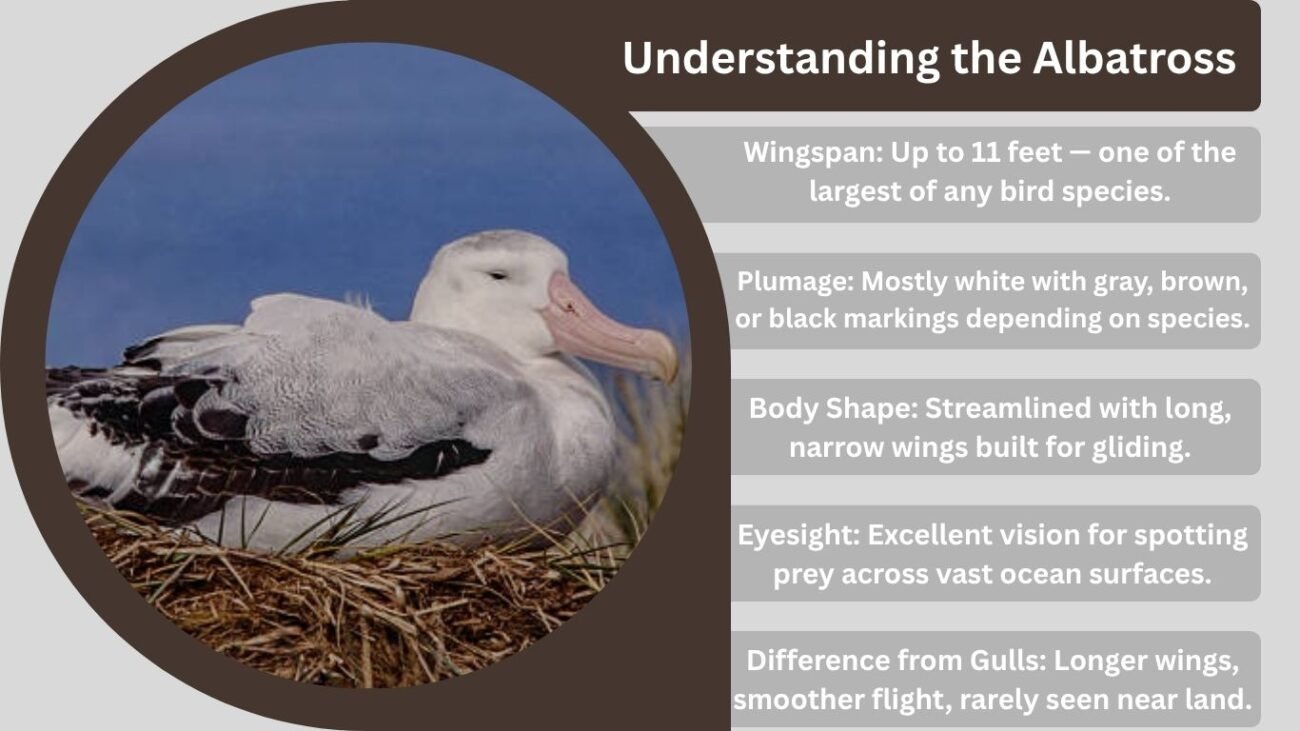 Understanding the Albatross

Wingspan: Up to 11 feet — one of the largest of any bird species.

Plumage: Mostly white with gray, brown, or black markings depending on species.

Body Shape: Streamlined with long, narrow wings built for gliding.

Eyesight: Excellent vision for spotting prey across vast ocean surfaces.

Difference from Gulls: Longer wings, smoother flight, rarely seen near land.